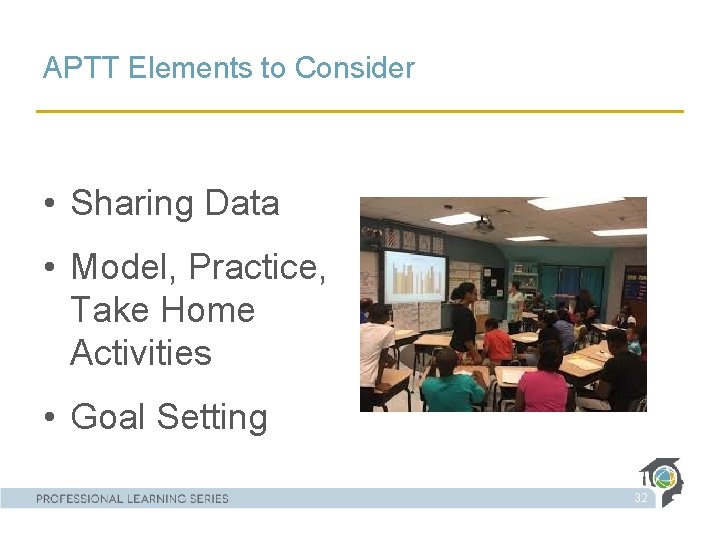 APTT Elements to Consider

• Sharing Data

• Model, Practice, Take Home Activities

• Goal Setting

PROFESSIONAL LEARNING SERIES

32